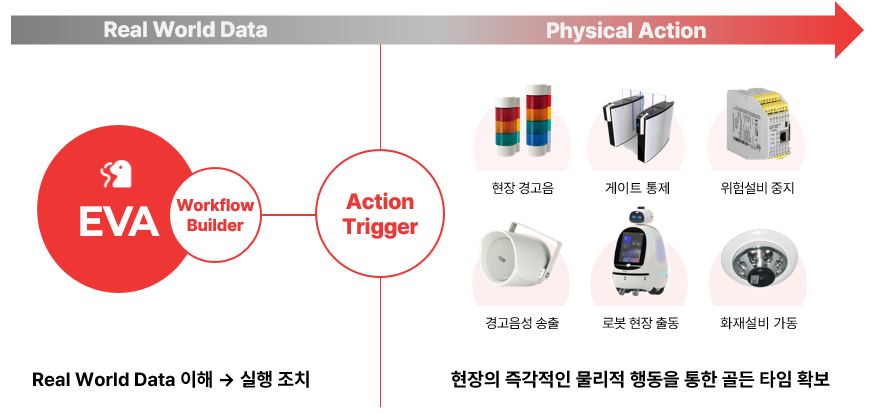 Real World Data

Physical Action

EVA

Workflow Builder

Action Trigger

현장 경고음

게이트 통제

위험설비 중지

경고음성 송출

로봇 현장 출동

화재설비 가동

Real World Data 이해 → 실행 조치

현장의 즉각적인 물리적 행동을 통한 골든 타임 확보